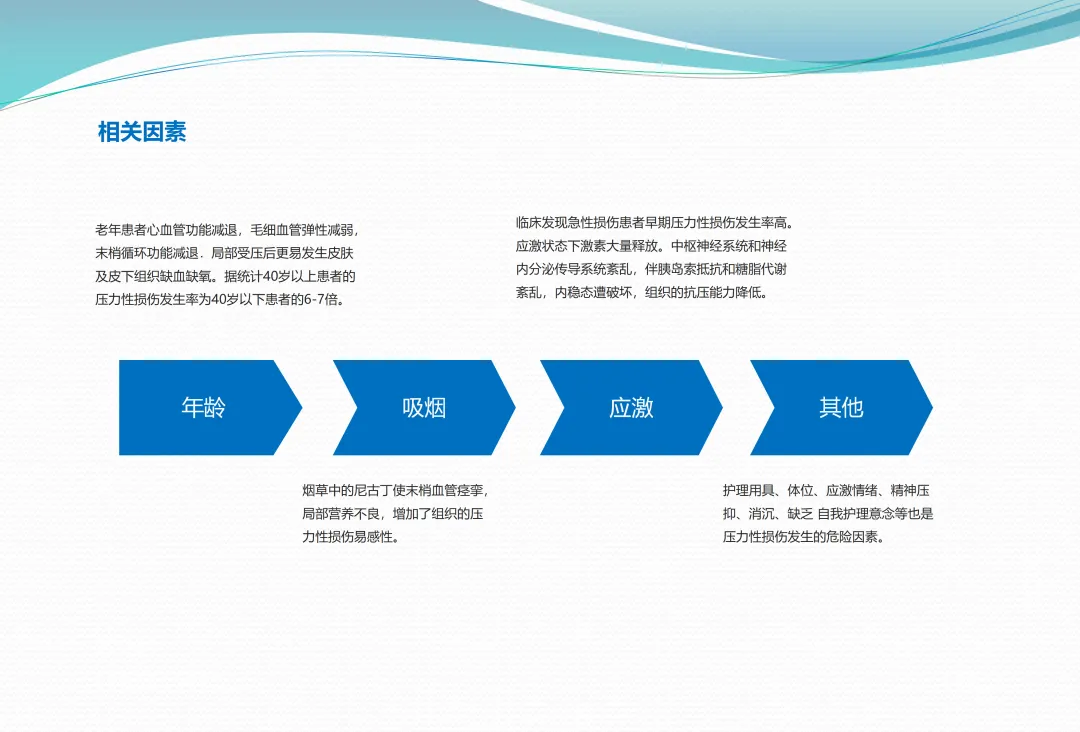 相关因素

老年患者心血管功能减退，毛细血管弹性减弱，末梢循环功能减退．局部受压后更易发生皮肤及皮下组织缺血缺氧。据统计40岁以上患者的压力性损伤发生率为40岁以下患者的6-7倍。

临床发现急性损伤患者早期压力性损伤发生率高。应激状态下激素大量释放。中枢神经系统和神经内分泌传导系统紊乱，伴胰岛素抵抗和糖脂代谢紊乱，内稳态遭破坏，组织的抗压能力降低。

年龄

吸烟

应激

其他

烟草中的尼古丁使末梢血管痉挛，局部营养不良，增加了组织的压力性损伤易感性。

护理用具、体位、应激情绪、精神压抑、消沉、缺乏 自我护理意念等也是压力性损伤发生的危险因素。